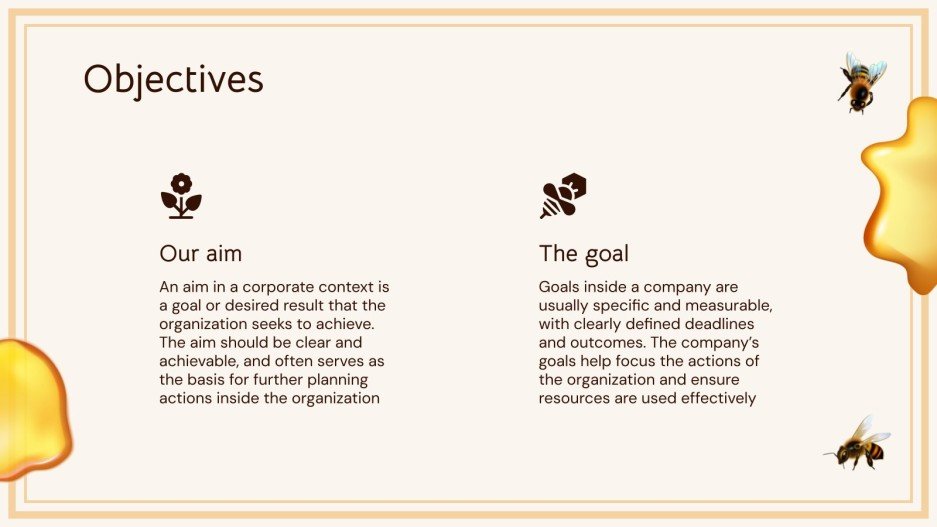 Objectives

Our aim

An aim in a corporate context is a goal or desired result that the organization seeks to achieve. The aim should be clear and achievable, and often serves as the basis for further planning actions inside the organization

The goal

Goals inside a company are usually specific and measurable, with clearly defined deadlines and outcomes. The company's goals help focus the actions of the organization and ensure resources are used effectively